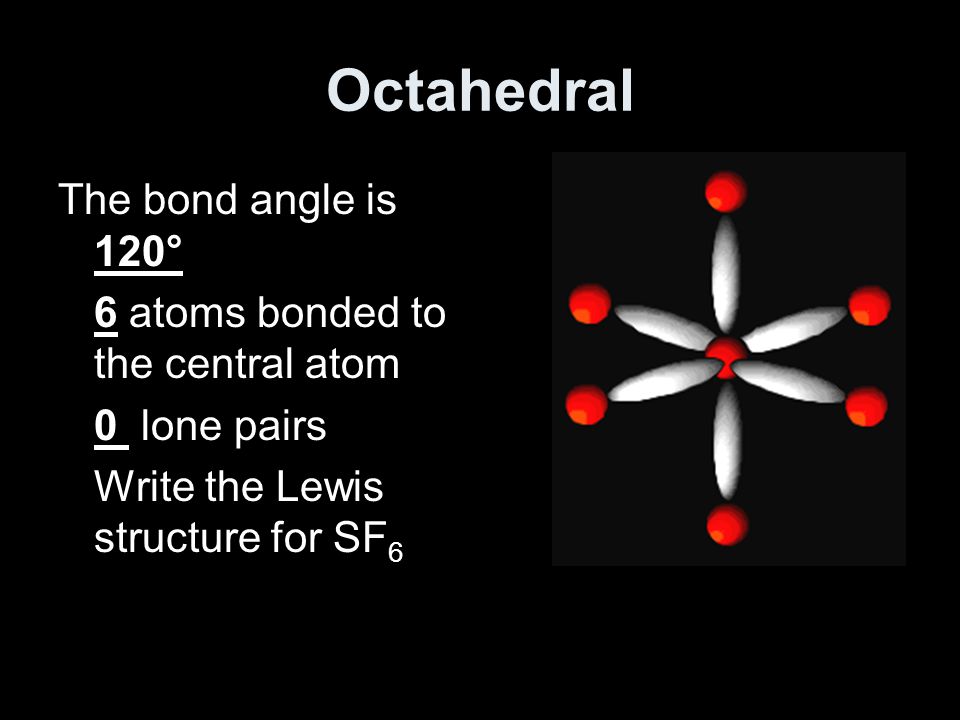 Octahedral

The bond angle is 120°

6 atoms bonded to the central atom

0 lone pairs

Write the Lewis structure for $SF_6$